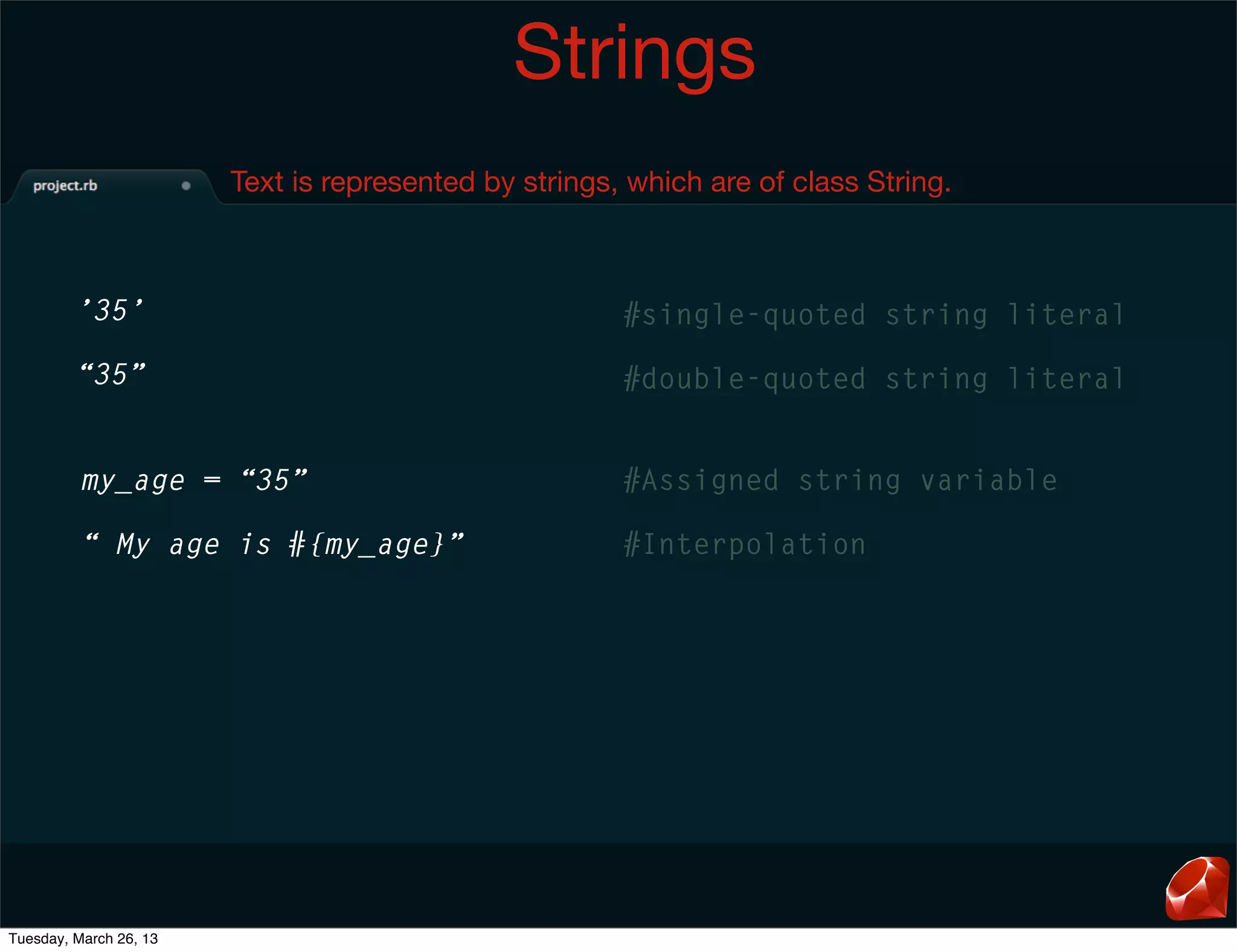 Strings

project.rb

Text is represented by strings, which are of class String.

’35’ #single-quoted string literal

“35” #double-quoted string literal

my_age = “35” #Assigned string variable

“ My age is #{my_age}” #Interpolation

Tuesday, March 26, 13